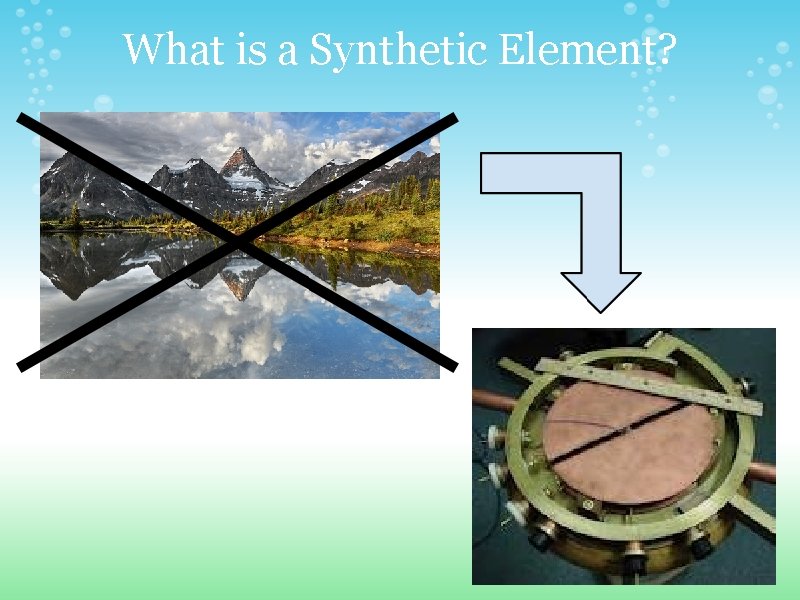 What is a Synthetic Element?